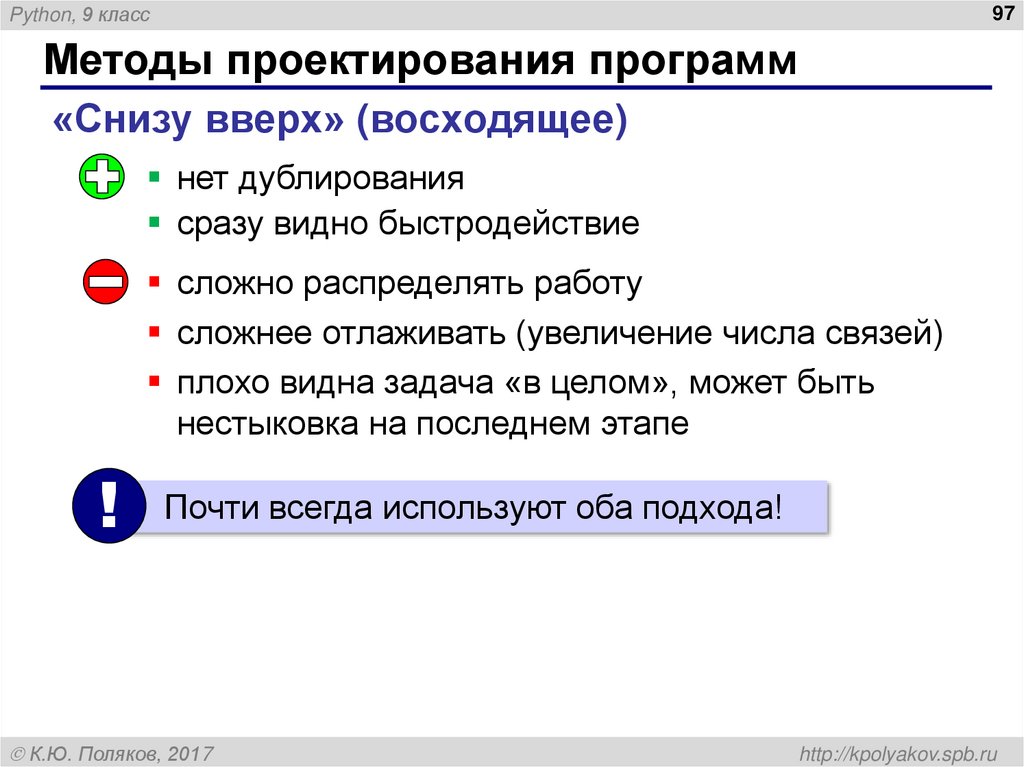 Python, 9 класс

97

Методы проектирования программ

«Снизу вверх» (восходящее)

- нет дублирования
- сразу видно быстродействие

- сложно распределять работу
- сложнее отлаживать (увеличение числа связей)
- плохо видна задача «в целом», может быть нестыковка на последнем этапе

!

Почти всегда используют оба подхода!

© К.Ю. Поляков, 2017

http://kpolyakov.spb.ru